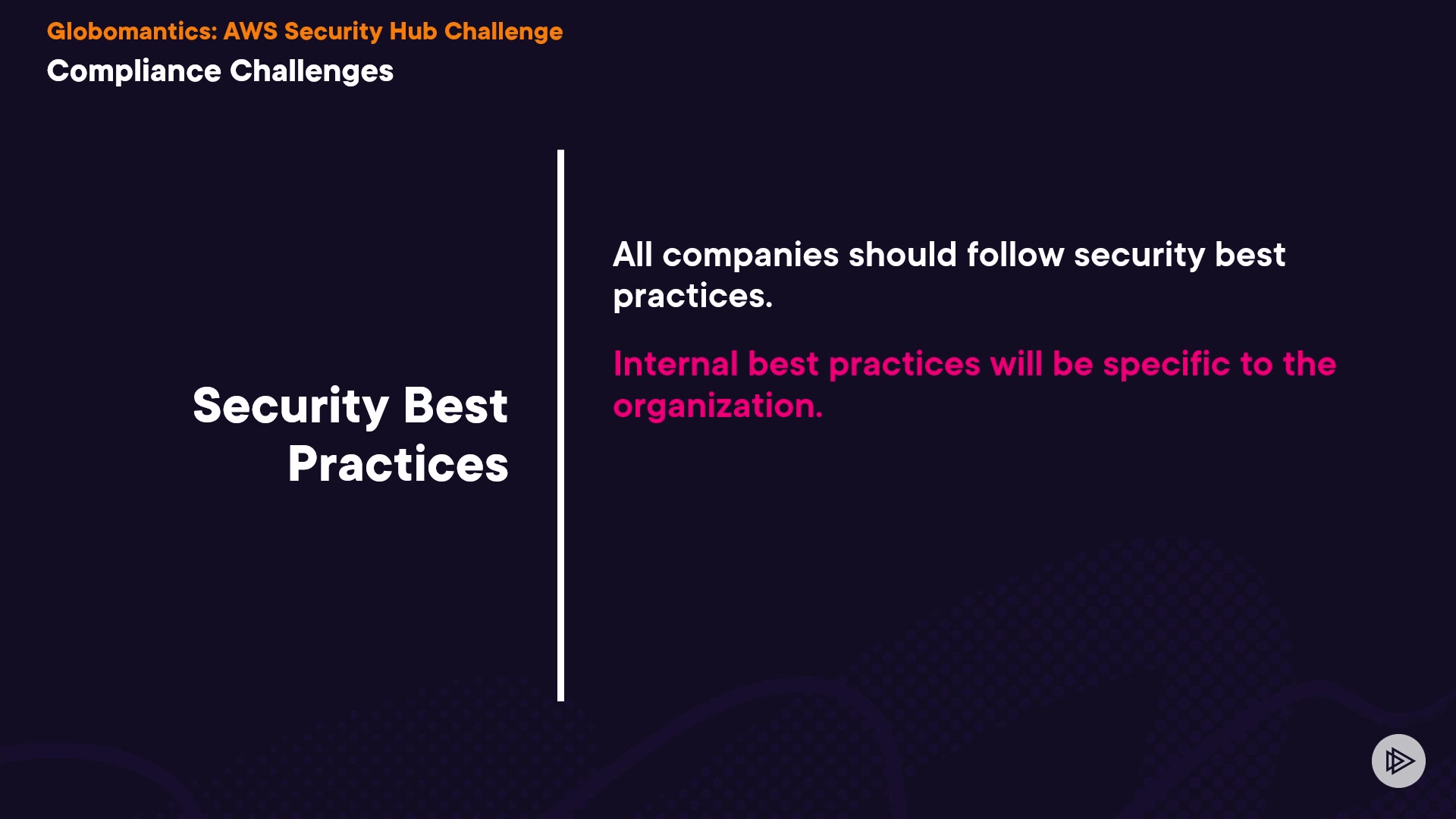 Globomantics: AWS Security Hub Challenge
Compliance Challenges

Security Best Practices

All companies should follow security best practices.

Internal best practices will be specific to the organization.